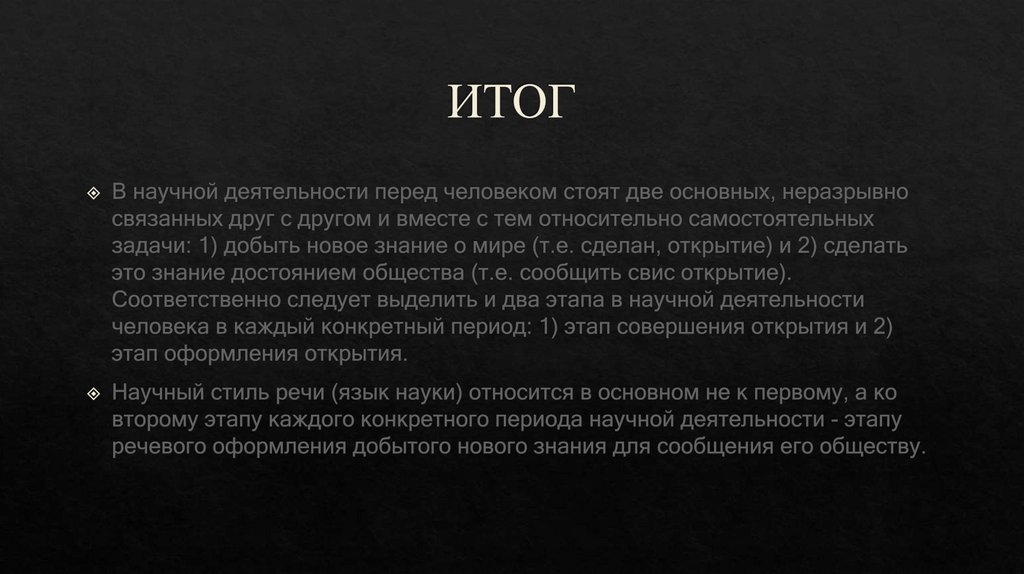 ИТОГ

В научной деятельности перед человеком стоят две основных, неразрывно связанных друг с другом и вместе с тем относительно самостоятельных задачи: 1) добыть новое знание о мире (т.е. сделан, открытие) и 2) сделать это знание достоянием общества (т.е. сообщить свис открытие). Соответственно следует выделить и два этапа в научной деятельности человека в каждый конкретный период: 1) этап совершения открытия и 2) этап оформления открытия.

Научный стиль речи (язык науки) относится в основном не к первому, а ко второму этапу каждого конкретного периода научной деятельности - этапу речевого оформления добытого нового знания для сообщения его обществу.